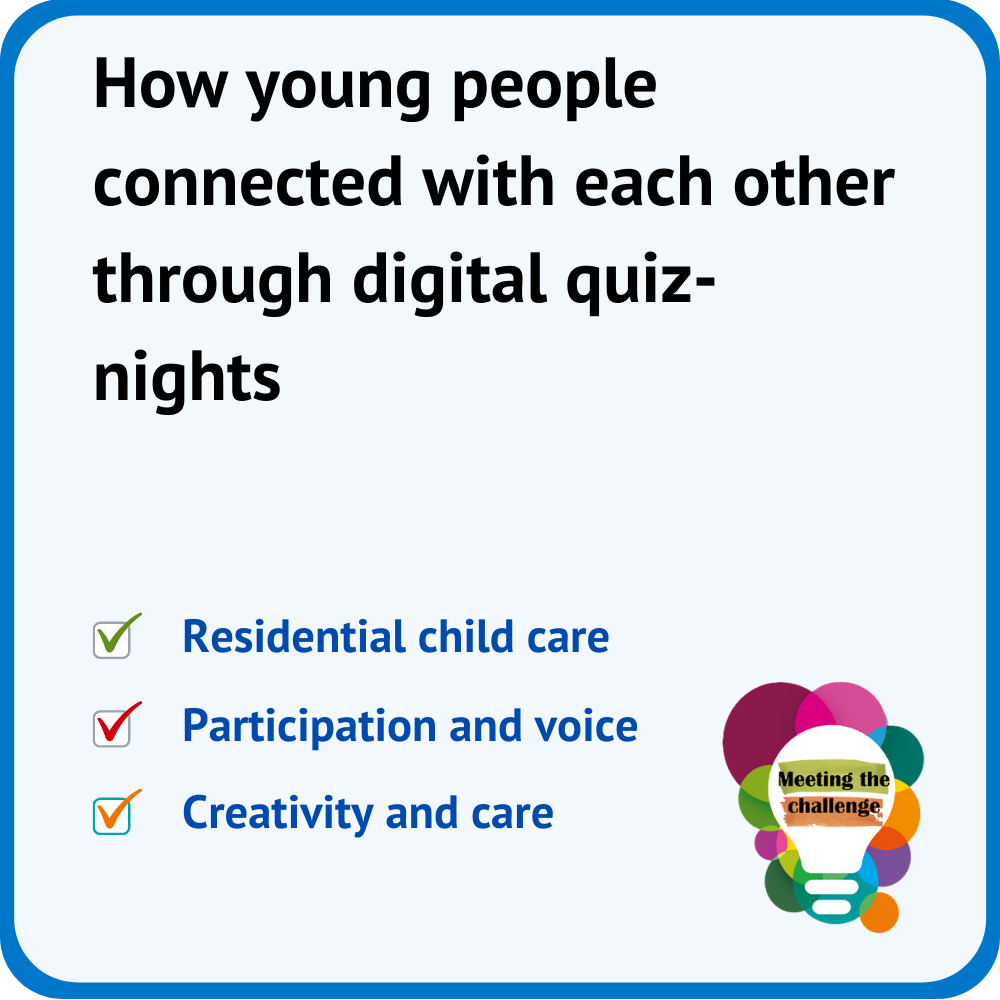 How young people connected with each other through digital quiz-nights

Residential child care

Participation and voice

Creativity and care

Meeting the challenge